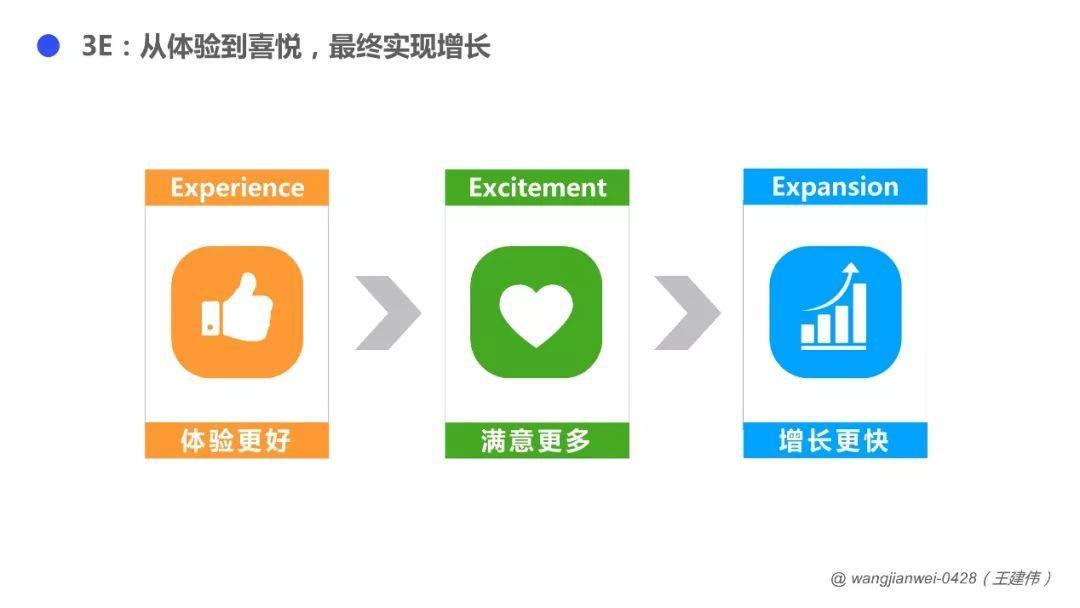 3E：从体验到喜悦，最终实现增长

Experience

体验更好

Excitement

满意更多

Expansion

增长更快

@ wangjianwei-0428（王建伟）